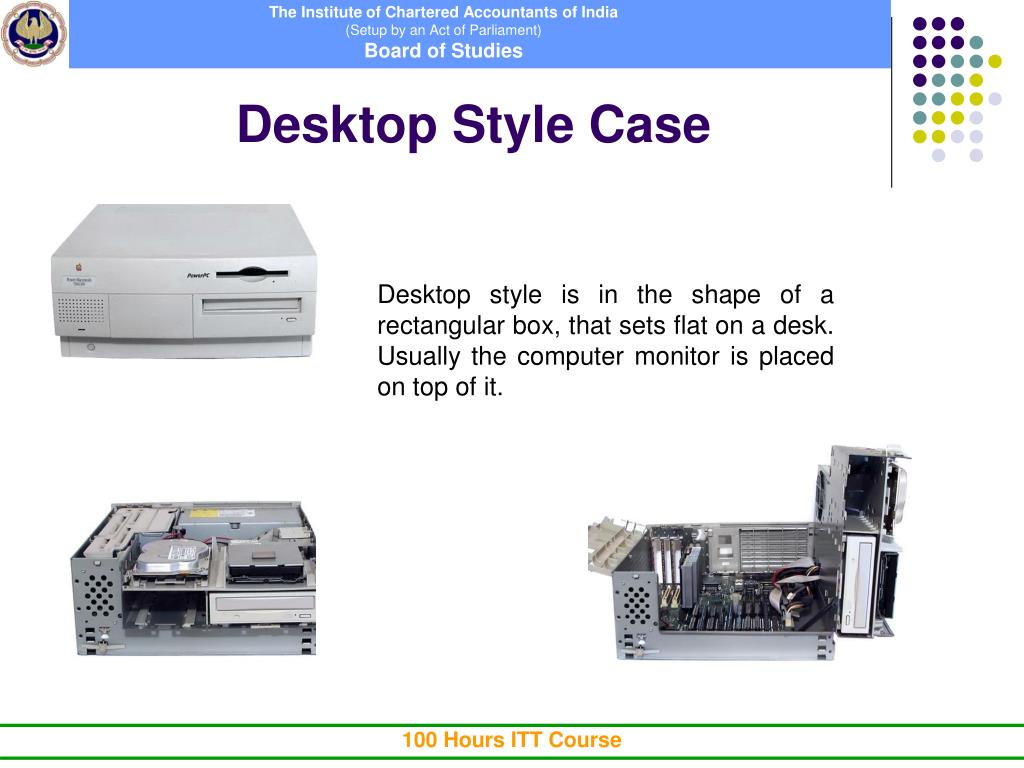 The Institute of Chartered Accountants of India
(Setup by an Act of Parliament)
Board of Studies

Desktop Style Case

PowerPC

Desktop style is in the shape of a rectangular box, that sets flat on a desk. Usually the computer monitor is placed on top of it.

100 Hours ITT Course